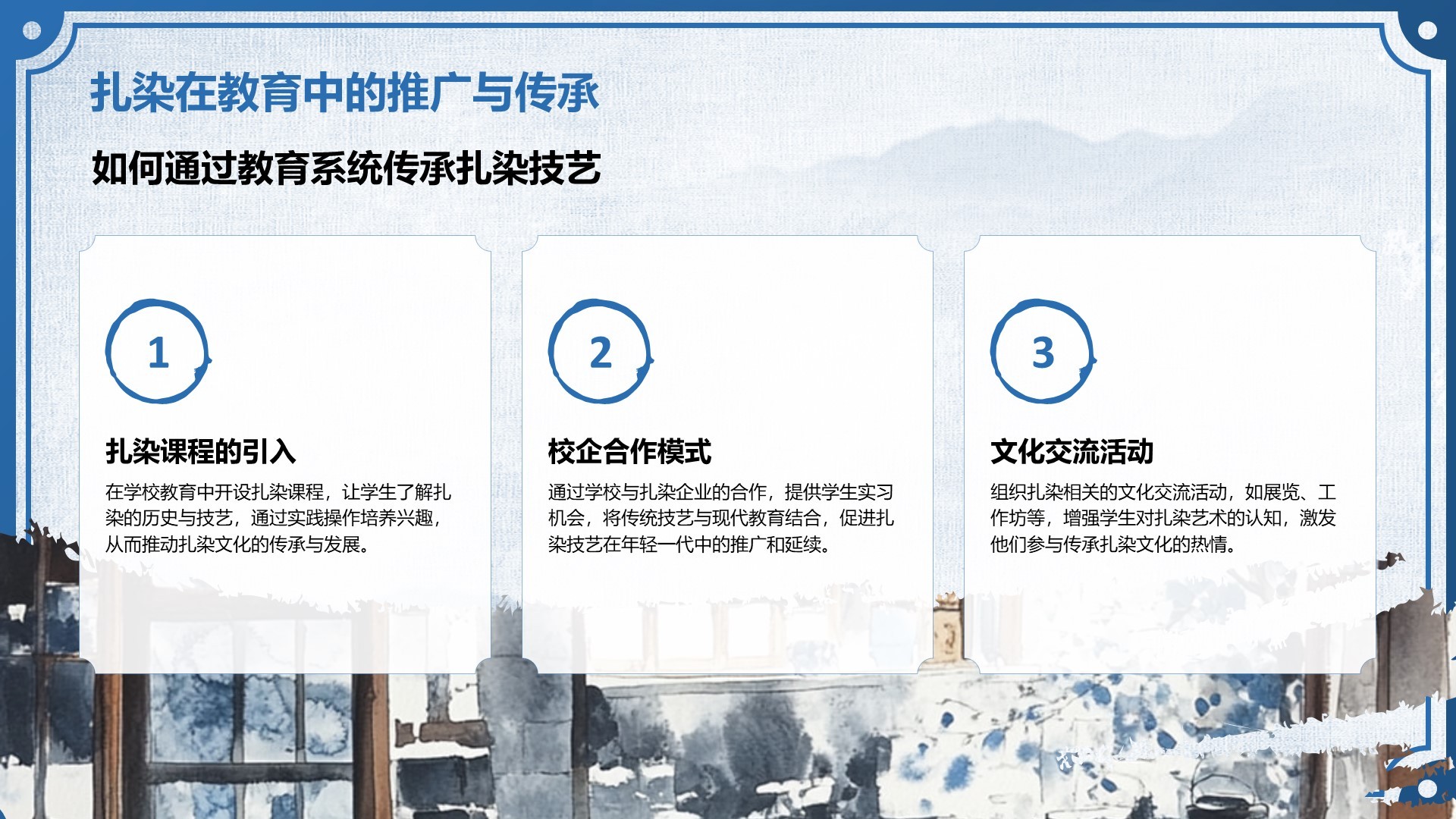 扎染在教育中的推广与传承

如何通过教育系统传承扎染技艺

1

扎染课程的引入

在学校教育中开设扎染课程，让学生了解扎染的历史与技艺，通过实践操作培养兴趣，从而推动扎染文化的传承与发展。

2

校企合作模式

通过学校与扎染企业的合作，提供学生实习机会，将传统技艺与现代教育结合，促进扎染技艺在年轻一代中的推广和延续。

3

文化交流活动

组织扎染相关的文化交流活动，如展览、工作坊等，增强学生对扎染艺术的认知，激发他们参与传承扎染文化的热情。